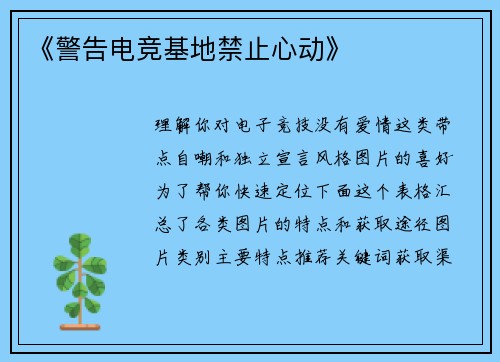 《警告电竞基地禁止心动》

理解你对电子竞技没有爱情这类带点自嘲和独立宣言风格图片的喜好为了帮你快速定位下面这个表格汇总了各类图片的特点和获取途径图片类别主要特点推荐关键词获取渠